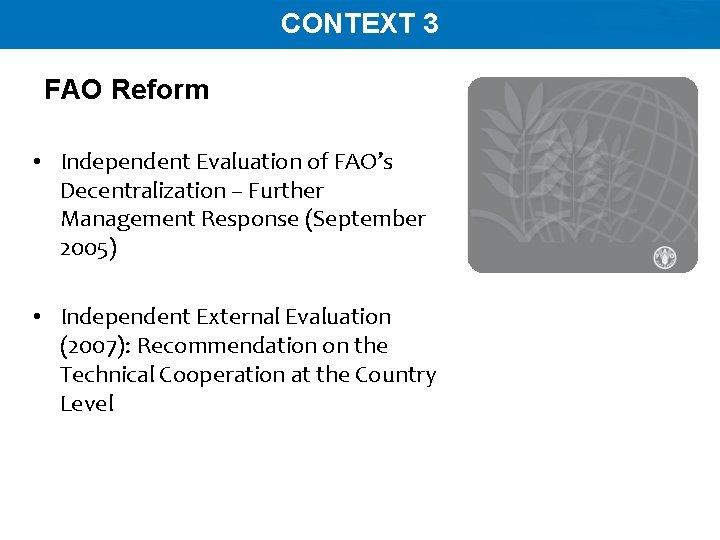 CONTEXT 3

FAO Reform

• Independent Evaluation of FAO's Decentralization – Further Management Response (September 2005)

• Independent External Evaluation (2007): Recommendation on the Technical Cooperation at the Country Level